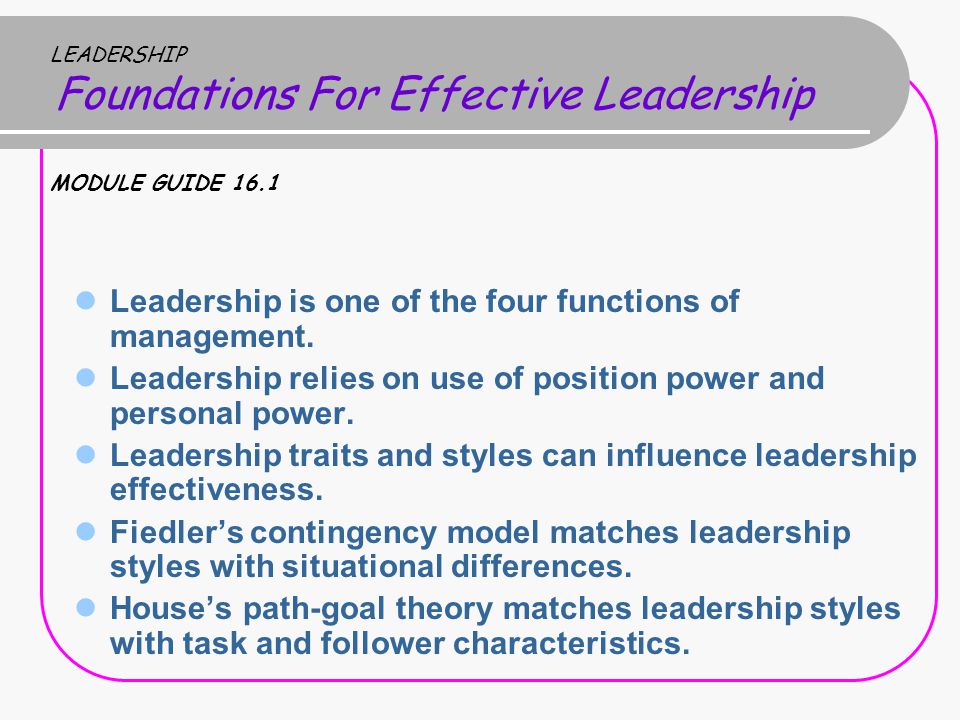 LEADERSHIP
Foundations For Effective Leadership

MODULE GUIDE 16.1

- Leadership is one of the four functions of management.
- Leadership relies on use of position power and personal power.
- Leadership traits and styles can influence leadership effectiveness.
- Fiedler's contingency model matches leadership styles with situational differences.
- House's path-goal theory matches leadership styles with task and follower characteristics.